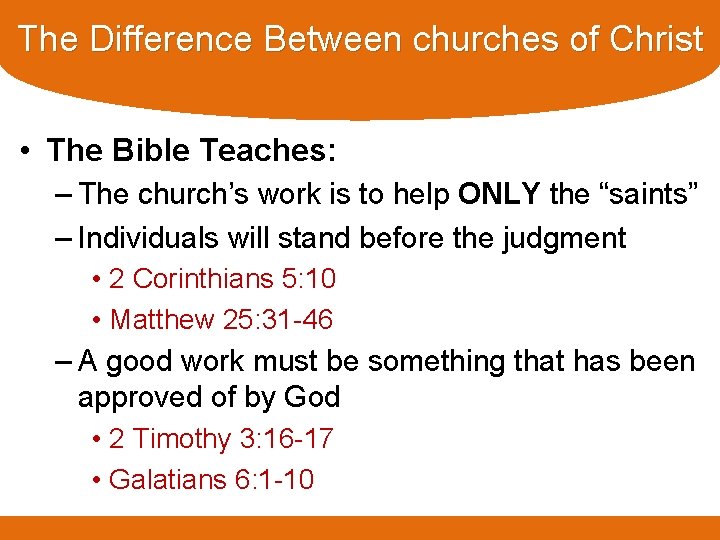 The Difference Between churches of Christ

• The Bible Teaches:
– The church’s work is to help ONLY the “saints”
– Individuals will stand before the judgment
• 2 Corinthians 5:10
• Matthew 25:31-46
– A good work must be something that has been approved of by God
• 2 Timothy 3:16-17
• Galatians 6:1-10